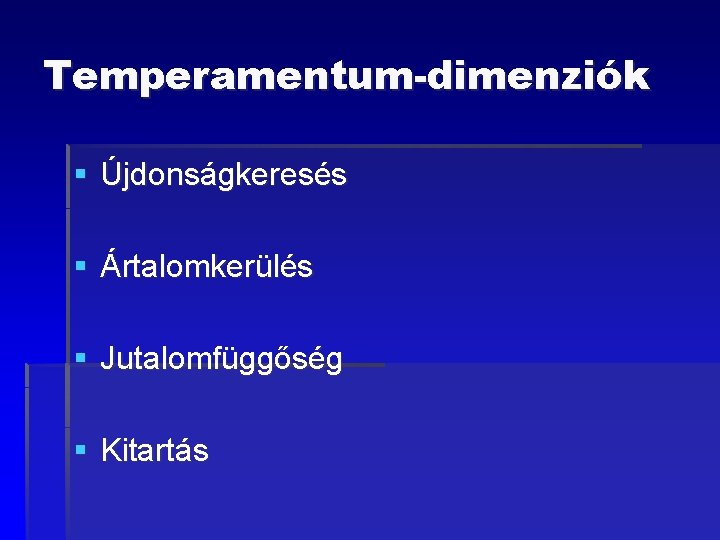 Temperamentum-dimenziók

▪ Újdonságkeresés

▪ Ártalomkerülés

▪ Jutalomfüggőség

▪ Kitartás